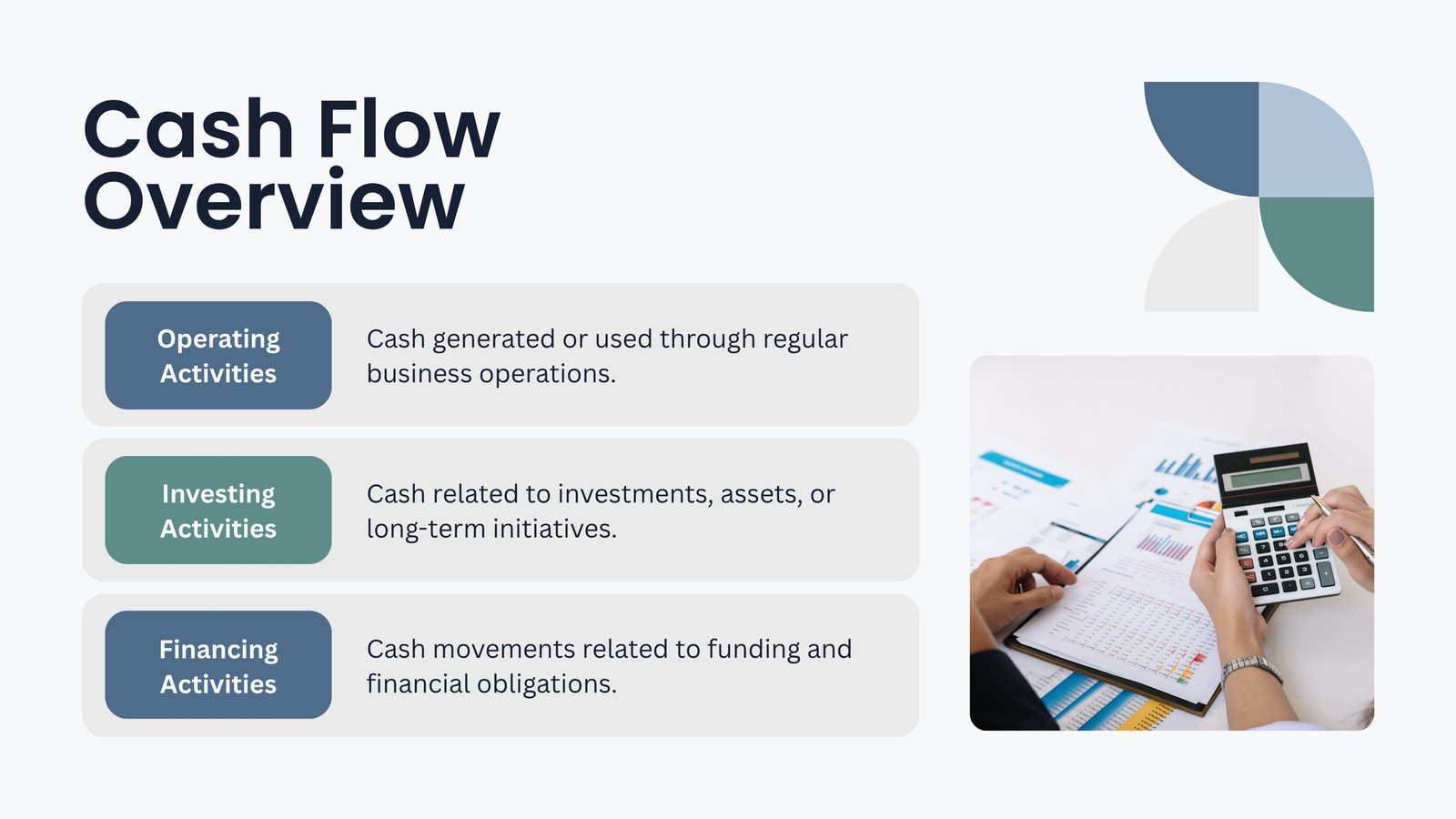 Cash Flow Overview

Operating Activities

Cash generated or used through regular business operations.

Investing Activities

Cash related to investments, assets, or long-term initiatives.

Financing Activities

Cash movements related to funding and financial obligations.